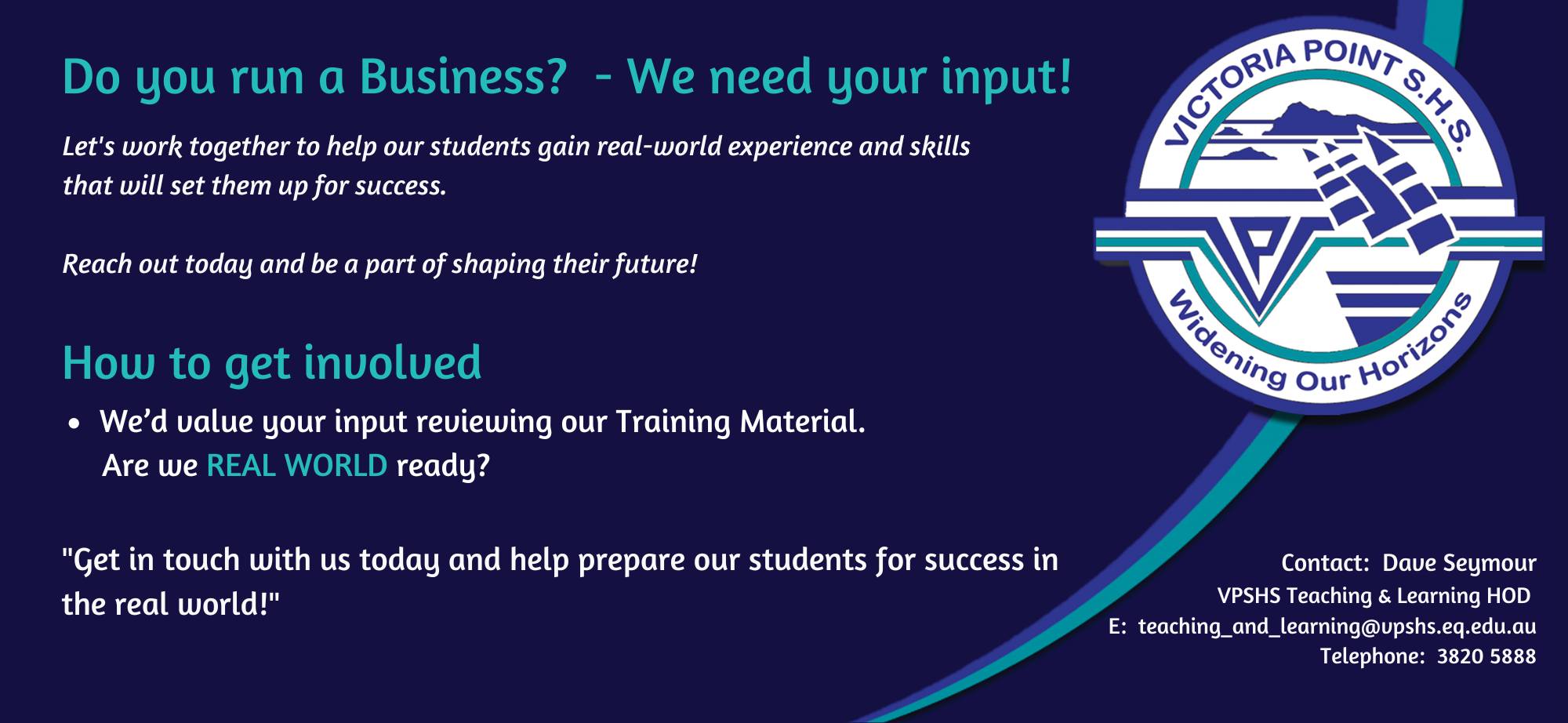 Do you run a Business?  - We need your input!

Let's work together to help our students gain real-world experience and skills that will set them up for success.

Reach out today and be a part of shaping their future!

How to get involved

• We'd value your input reviewing our Training Material. Are we REAL WORLD ready?

"Get in touch with us today and help prepare our students for success in the real world!"

VICTORIA POINT S.H.S.
VP
Widening Our Horizons

Contact:  Dave Seymour
VPSHS Teaching & Learning HOD
E:  teaching_and_learning@vpshs.eq.edu.au
Telephone:  3820 5888